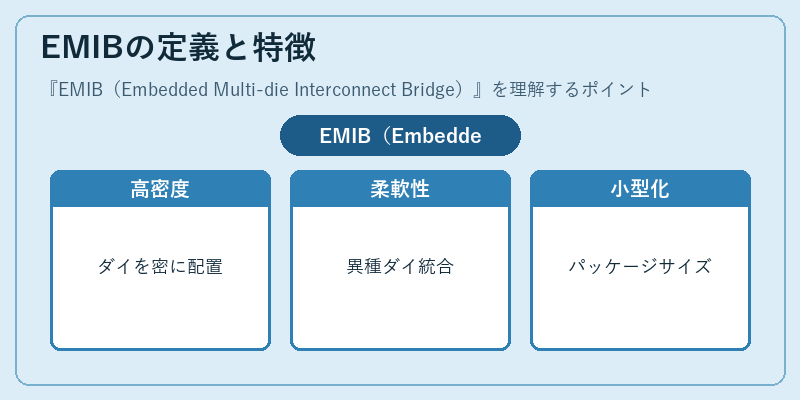 EMIBの定義と特徴

『EMIB（Embedded Multi-die Interconnect Bridge）』を理解するポイント

EMIB（Embedde

高密度

ダイを密に配置

柔軟性

異種ダイ統合

小型化

パッケージサイズ